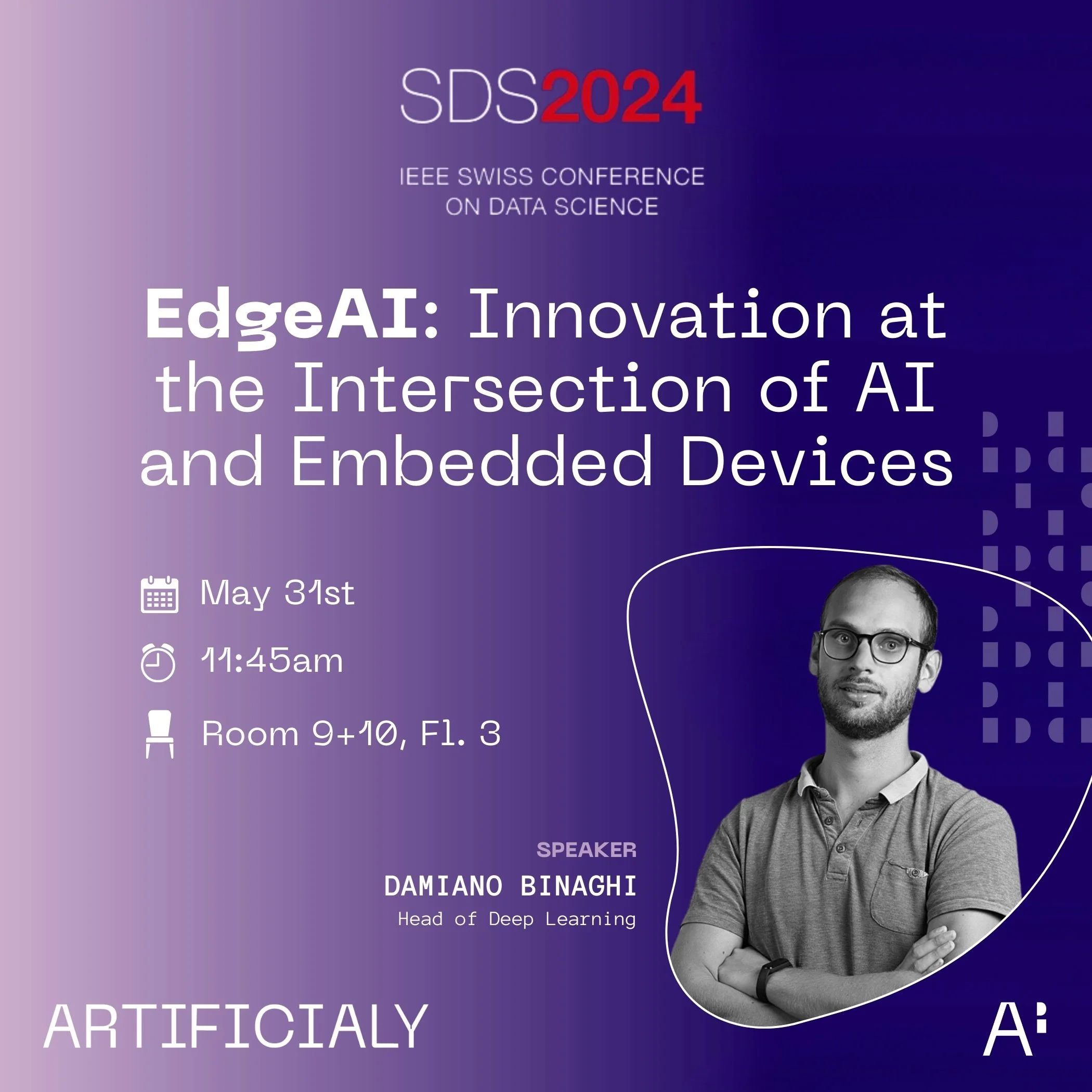 SDS2024

IEEE SWISS CONFERENCE ON DATA SCIENCE

EdgeAI: Innovation at the Intersection of AI and Embedded Devices

May 31st

11:45am

Room 9+10, Fl. 3

SPEAKER
DAMIANO BINAGHI
Head of Deep Learning

ARTIFICIALY

A